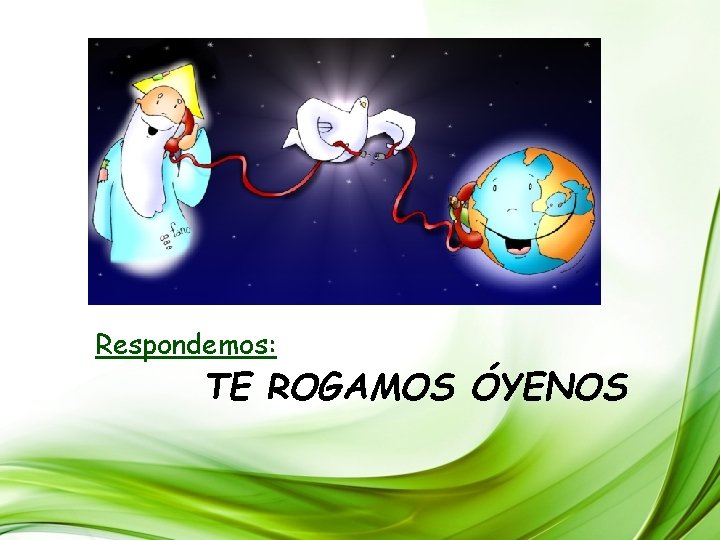 fano

Respondemos:

TE ROGAMOS ÓYENOS